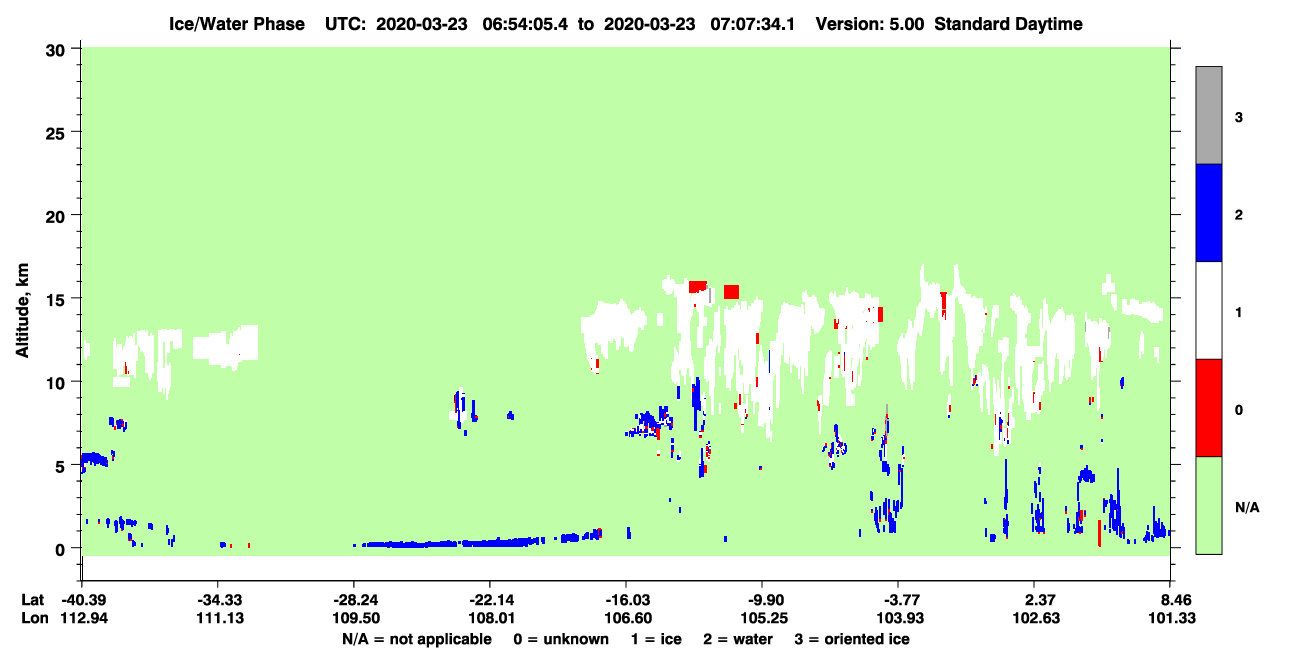 Ice/Water Phase UTC: 2020-03-23 06:54:05.4 to 2020-03-23 07:07:34.1 Version: 5.00 Standard Daytime

Altitude, km

30
25
20
15
10
5
0

3
2
1
0
N/A

| Lat | -40.39 | -34.33 | -28.24 | -22.14 | -16.03 | -9.90 | -3.77 | 2.37 | 8.46 |
|---|---|---|---|---|---|---|---|---|---|
| Lon | 112.94 | 111.13 | 109.50 | 108.01 | 106.60 | 105.25 | 103.93 | 102.63 | 101.33 |

N/A = not applicable 0 = unknown 1 = ice 2 = water 3 = oriented ice